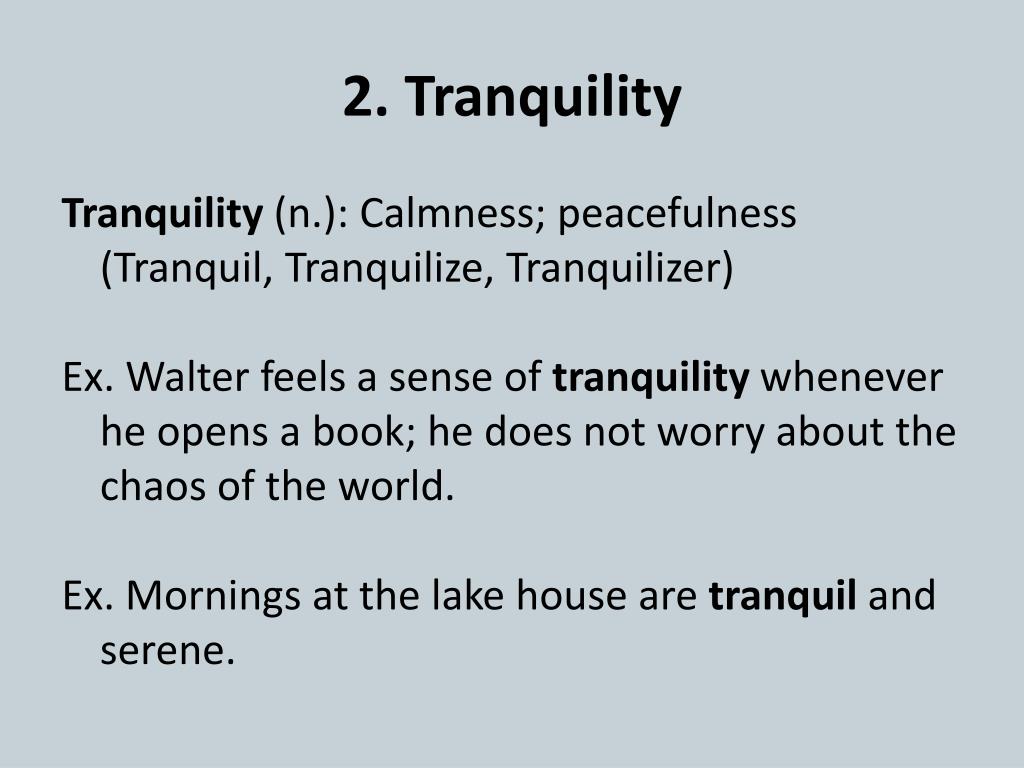 2. Tranquility

Tranquility (n.): Calmness; peacefulness (Tranquil, Tranquilize, Tranquilizer)

Ex. Walter feels a sense of tranquility whenever he opens a book; he does not worry about the chaos of the world.

Ex. Mornings at the lake house are tranquil and serene.